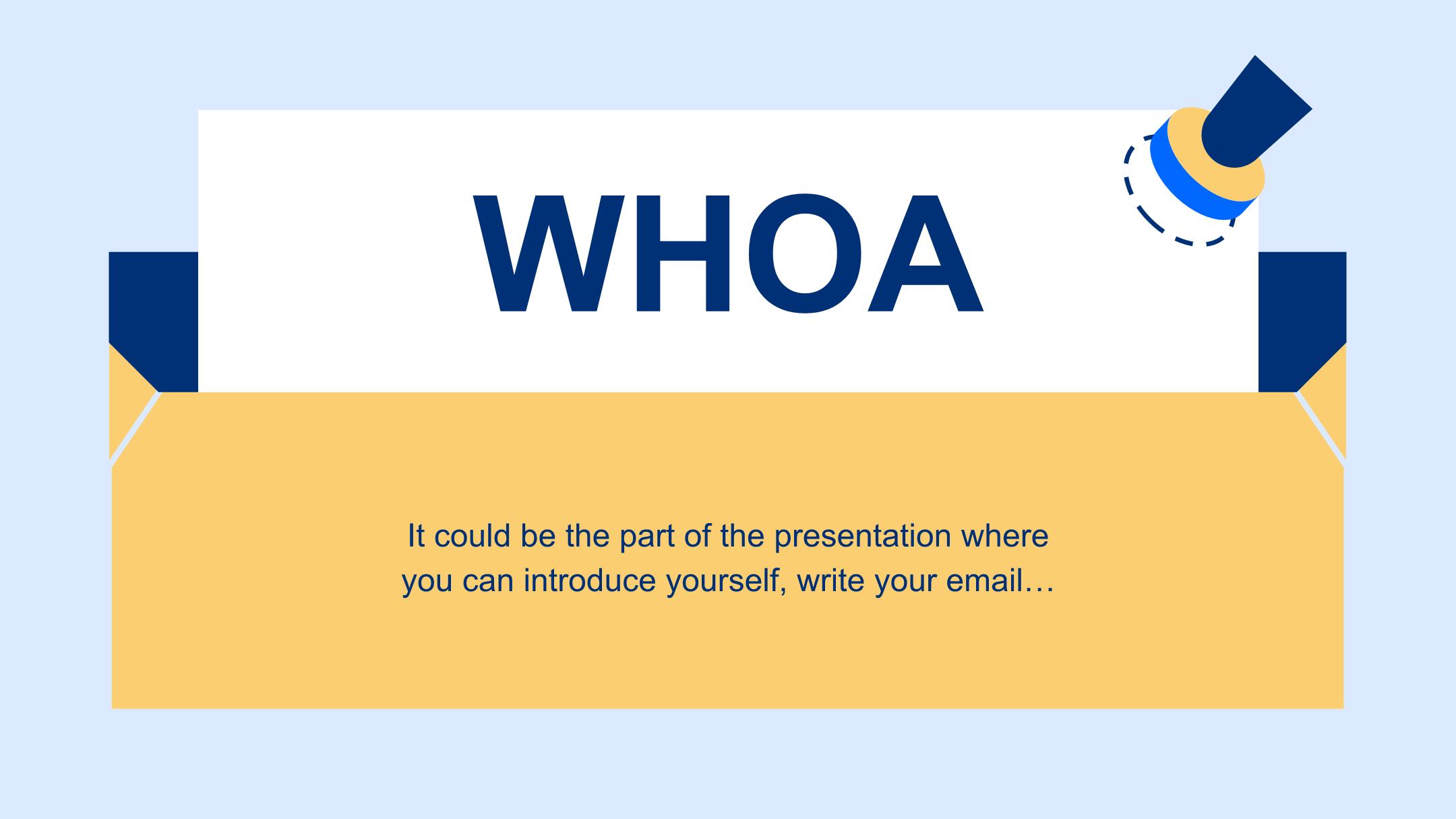 WHOA

It could be the part of the presentation where you can introduce yourself, write your email…